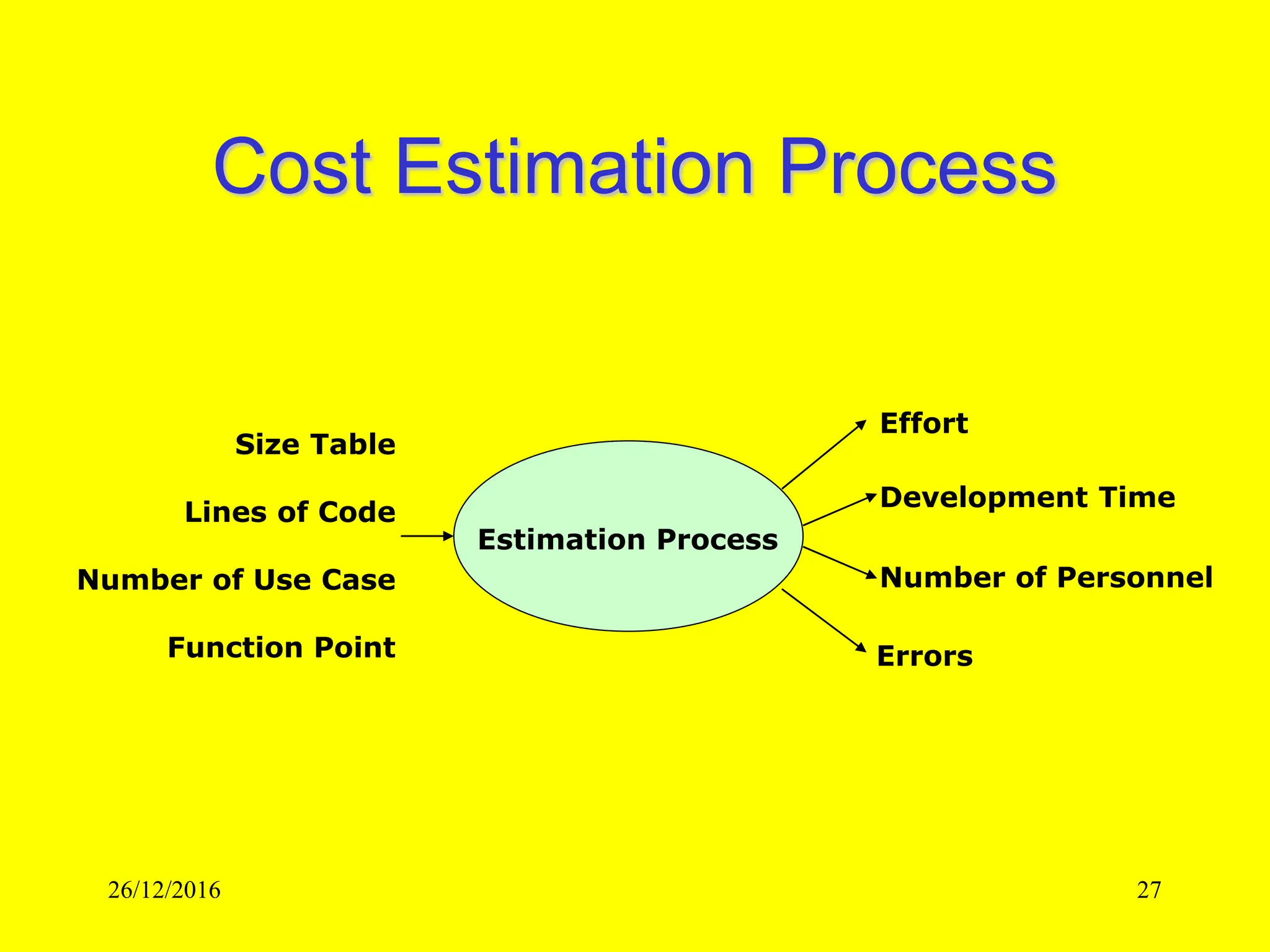 Cost Estimation Process

Size Table

Lines of Code

Number of Use Case

Function Point

Estimation Process

Effort

Development Time

Number of Personnel

Errors

26/12/2016

27